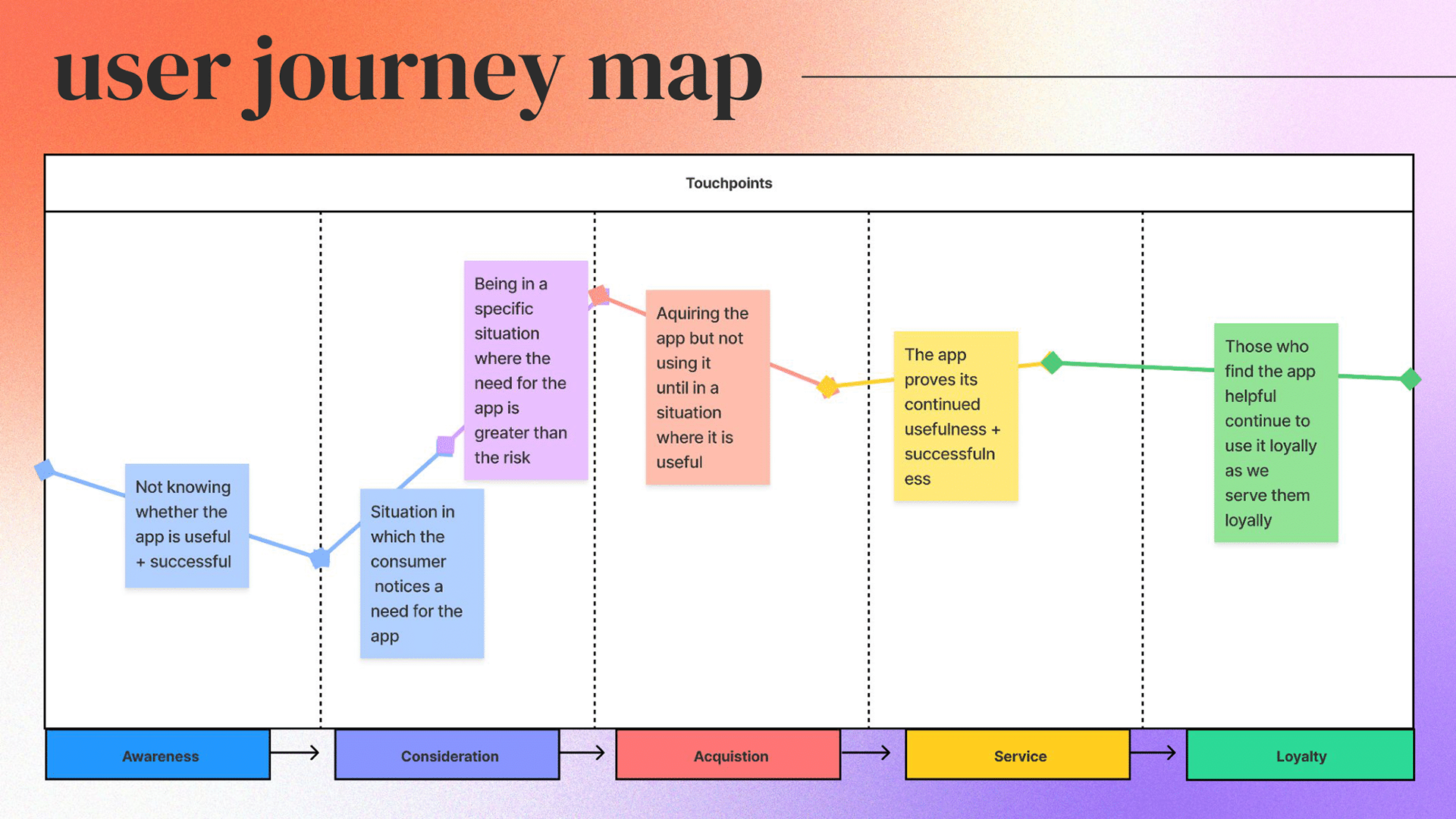 user journey map

Touchpoints

Not knowing whether the app is useful + successful

Situation in which the consumer notices a need for the app

Being in a specific situation where the need for the app is greater than the risk

Aquiring the app but not using it until in a situation where it is useful

The app proves its continued usefulness + successfulness

Those who find the app helpful continue to use it loyally as we serve them loyally

Awareness

Consideration

Acquistion

Service

Loyalty